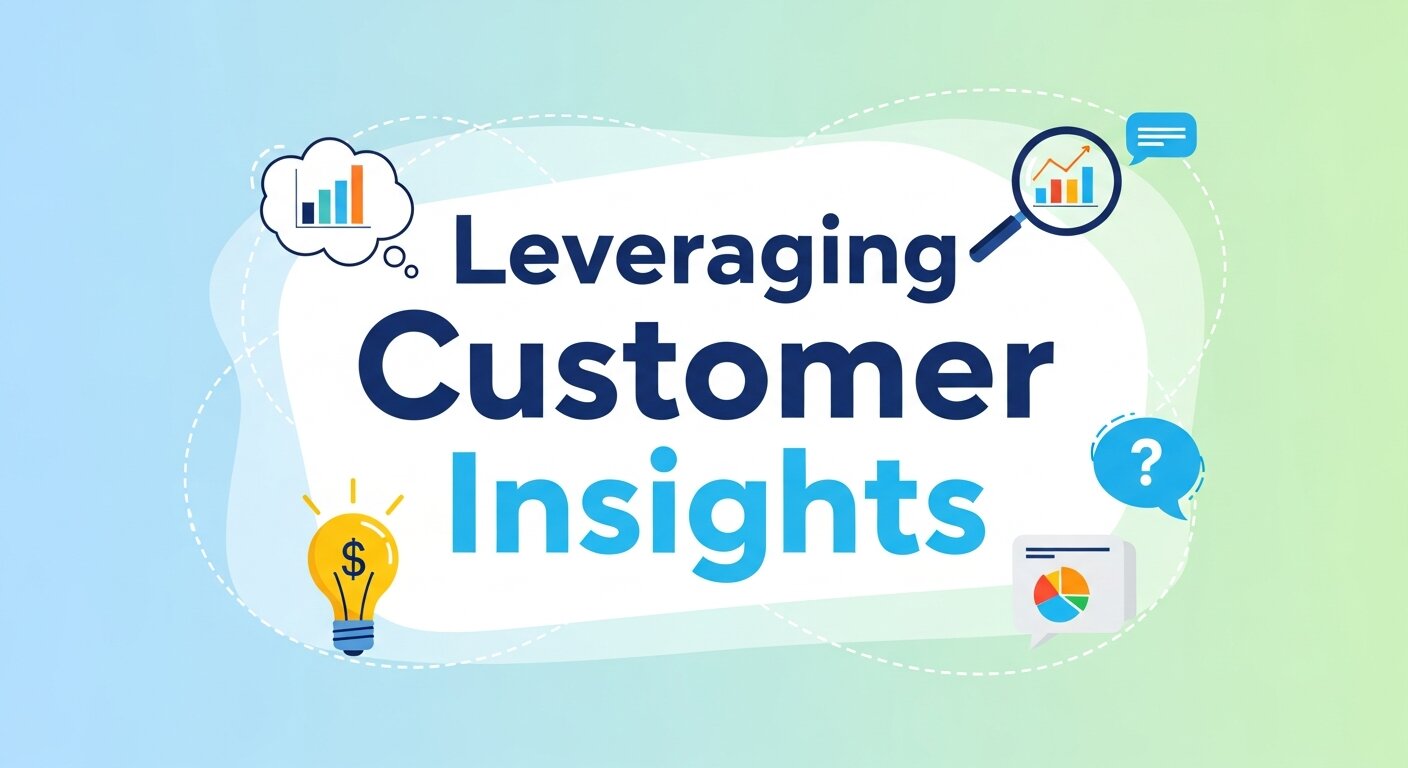 Leveraging
Customer
Insights

$

?